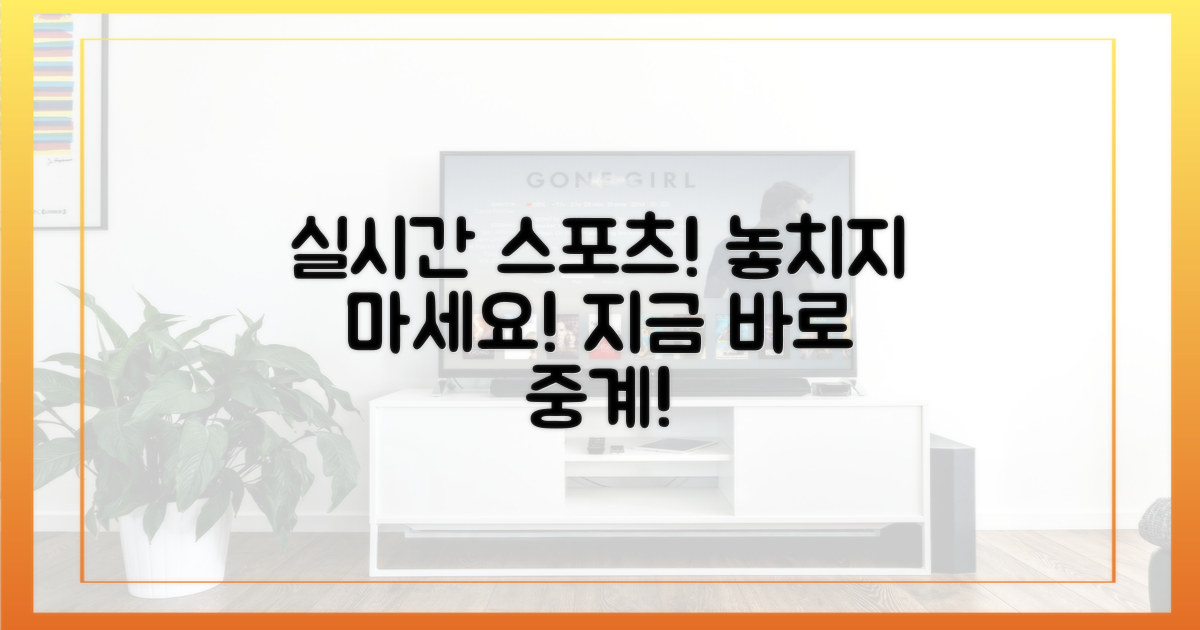 GONE GIRL

실시간 스포츠! 놓치지 마세요! 지금 바로 중계!